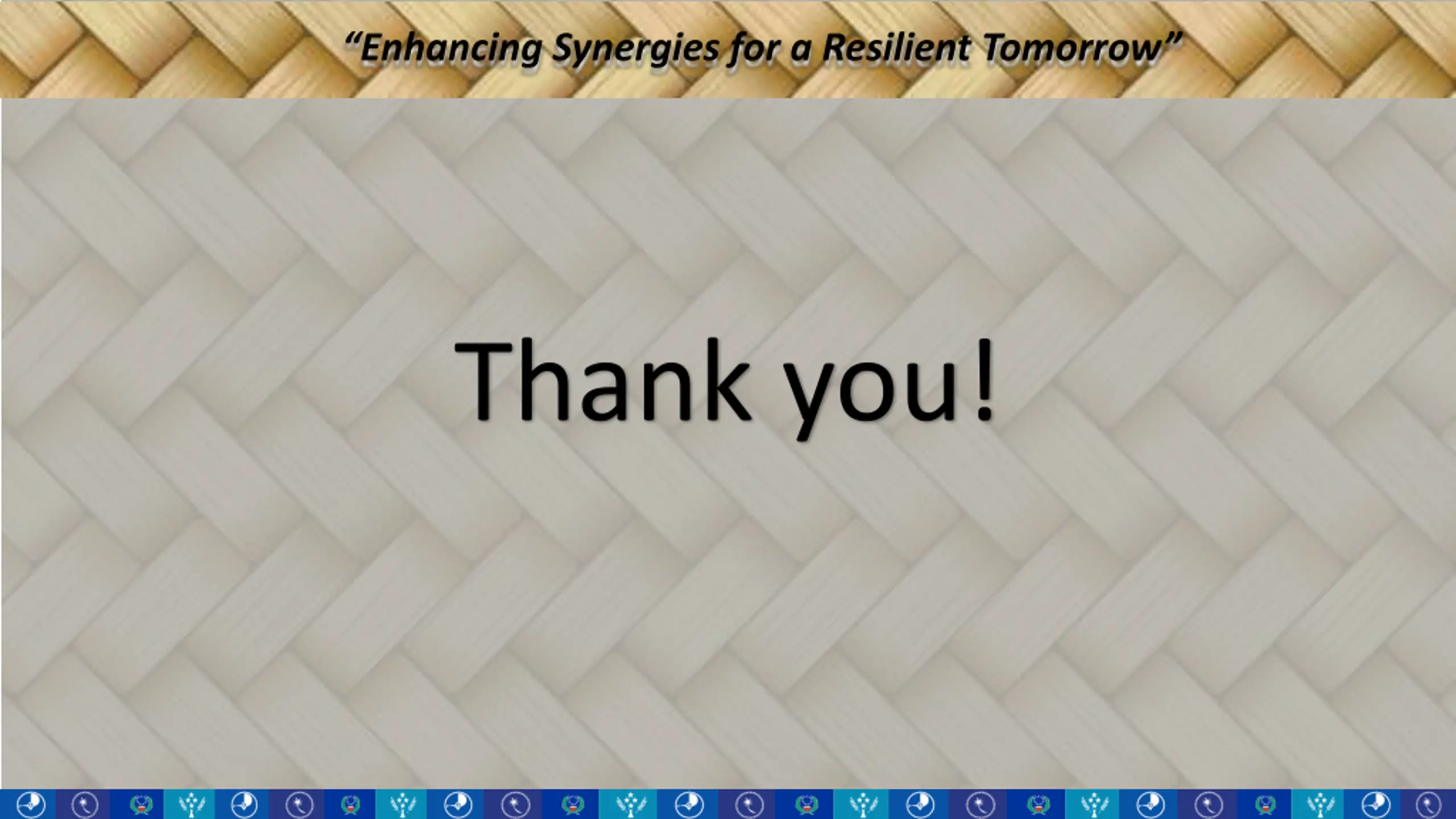 “Enhancing Synergies for a Resilient Tomorrow”

Thank you!